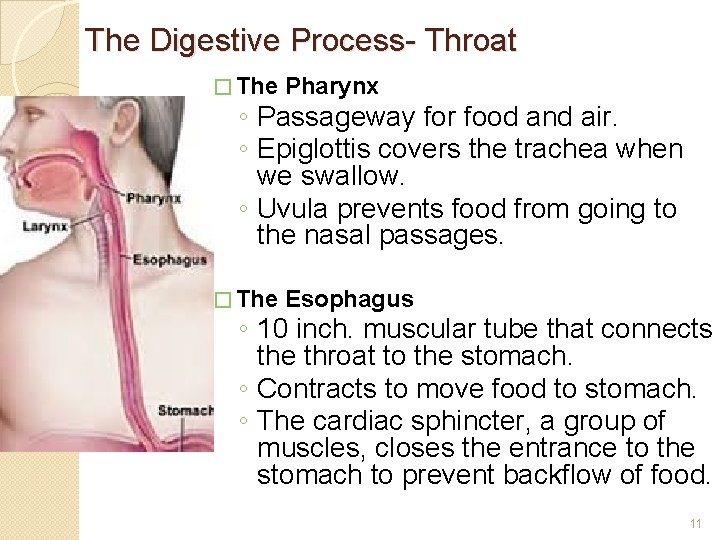 The Digestive Process- Throat

Pharynx
Larynx
Esophagus
Stomach

□ The Pharynx
◦ Passageway for food and air.
◦ Epiglottis covers the trachea when we swallow.
◦ Uvula prevents food from going to the nasal passages.

□ The Esophagus
◦ 10 inch. muscular tube that connects the throat to the stomach.
◦ Contracts to move food to stomach.
◦ The cardiac sphincter, a group of muscles, closes the entrance to the stomach to prevent backflow of food.

11